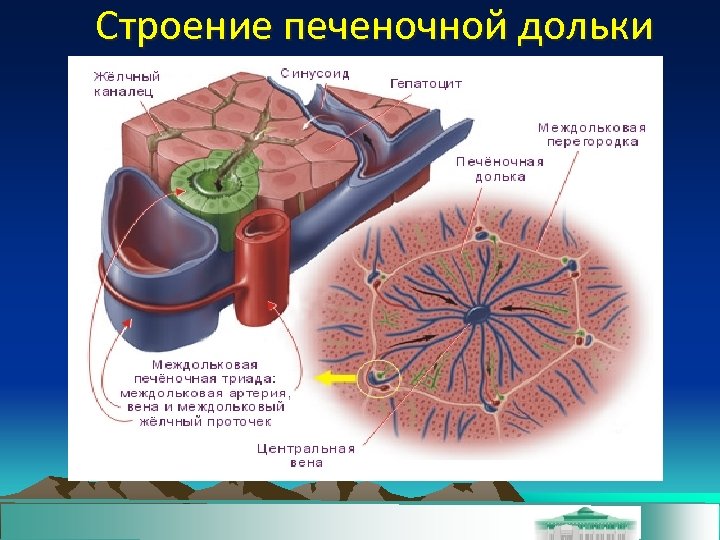 Строение печеночной дольки

Жёлчный каналец

Синусоид

Гепатоцит

Междольковая перегородка

Печёночная долька

Междольковая печёночная триада: междольковая артерия, вена и междольковый жёлчный проточек

Центральная вена